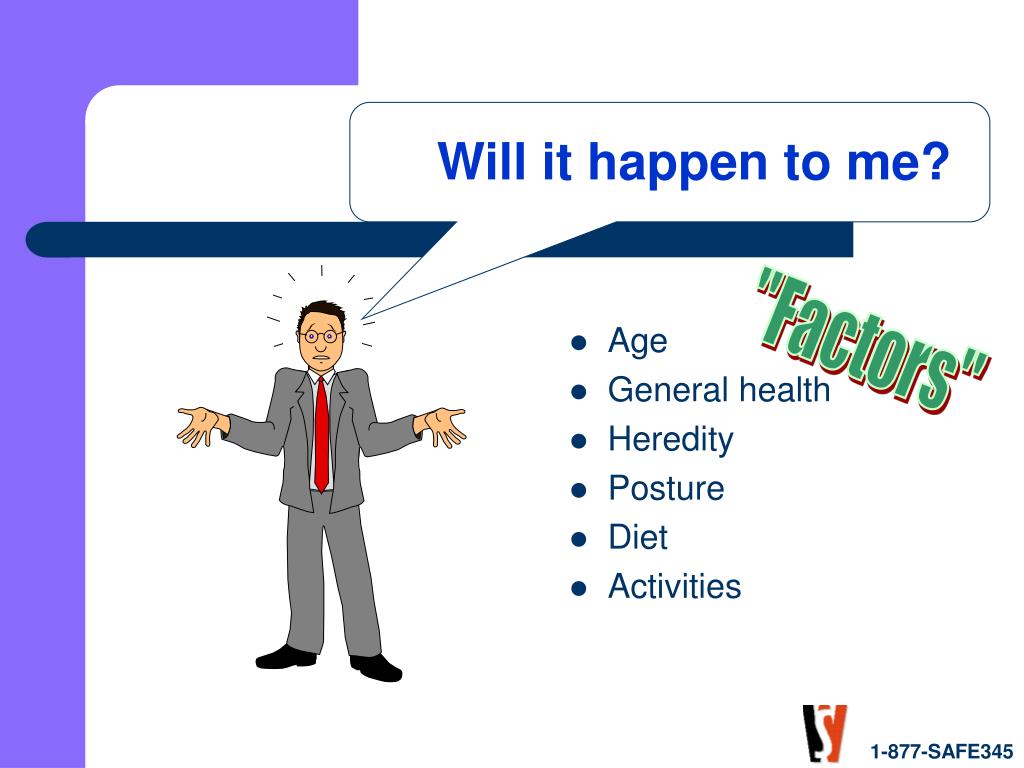 Will it happen to me?

"Factors"

- Age
- General health
- Heredity
- Posture
- Diet
- Activities

1-877-SAFE345